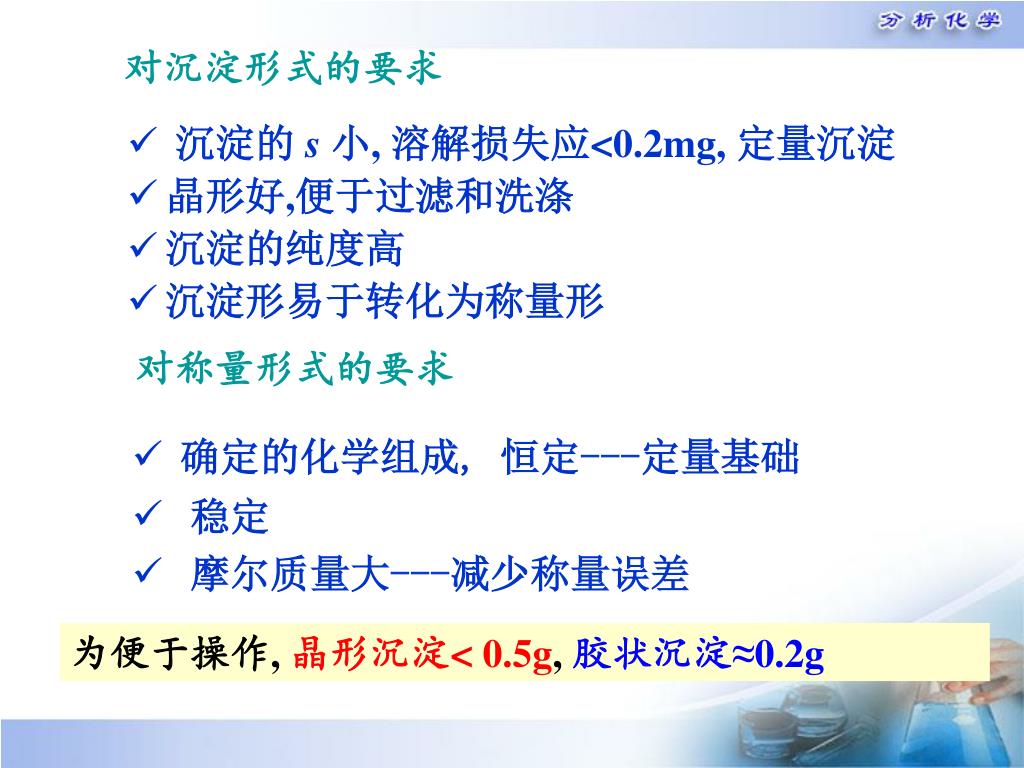 分析化学

对沉淀形式的要求

✓ 沉淀的 $s$ 小, 溶解损失应<0.2mg, 定量沉淀
✓ 晶形好,便于过滤和洗涤
✓ 沉淀的纯度高
✓ 沉淀形易于转化为称量形

对称量形式的要求

✓ 确定的化学组成, 恒定---定量基础
✓ 稳定
✓ 摩尔质量大---减少称量误差

为便于操作, 晶形沉淀< 0.5g, 胶状沉淀≈0.2g